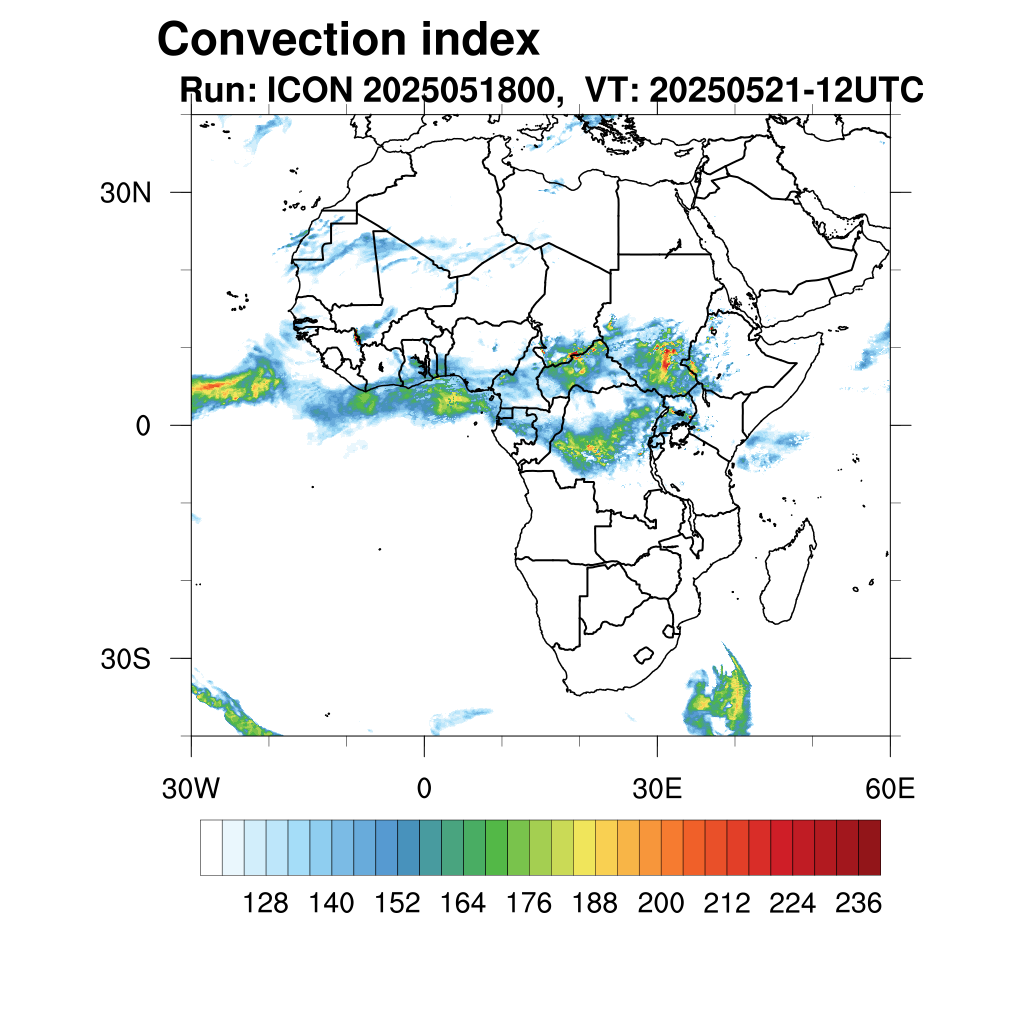 Convection index

Run: ICON 2025051800, VT: 20250521-12UTC

30N

0

30S

30W 0 30E 60E

128 140 152 164 176 188 200 212 224 236